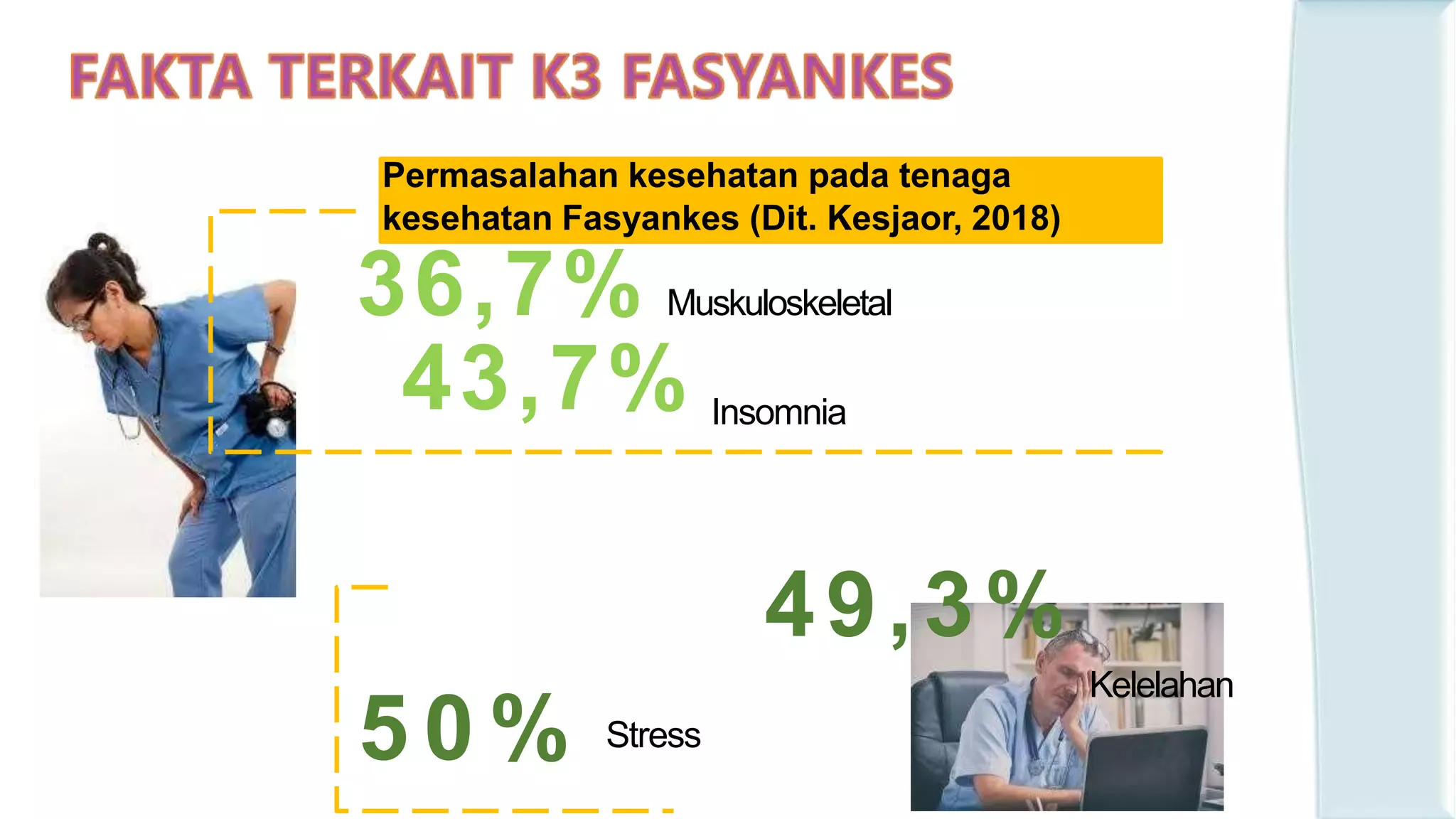 FAKTA TERKAIT K3 FASYANKES

Permasalahan kesehatan pada tenaga kesehatan Fasyankes (Dit. Kesjaor, 2018)

36,7% Muskuloskeletal

43,7% Insomnia

49,3%

Kelelahan

50% Stress